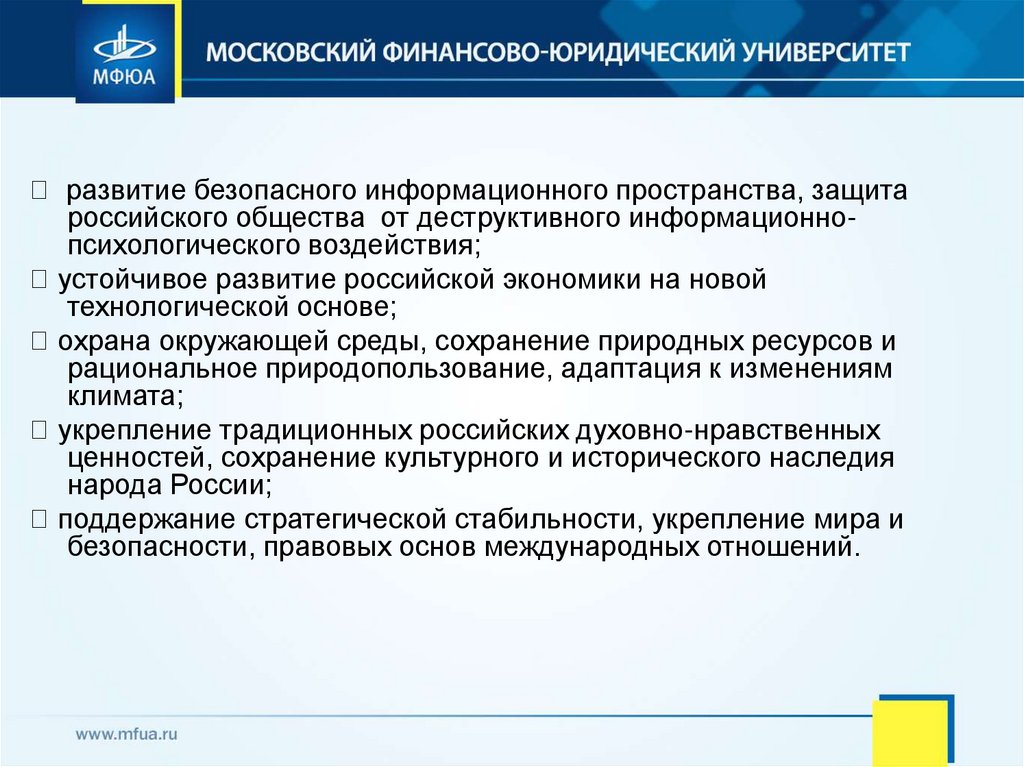 МФЮА

МОСКОВСКИЙ ФИНАНСОВО-ЮРИДИЧЕСКИЙ УНИВЕРСИТЕТ

 развитие безопасного информационного пространства, защита российского общества от деструктивного информационно-психологического воздействия;

 устойчивое развитие российской экономики на новой технологической основе;

 охрана окружающей среды, сохранение природных ресурсов и рациональное природопользование, адаптация к изменениям климата;

 укрепление традиционных российских духовно-нравственных ценностей, сохранение культурного и исторического наследия народа России;

 поддержание стратегической стабильности, укрепление мира и безопасности, правовых основ международных отношений.

www.mfua.ru